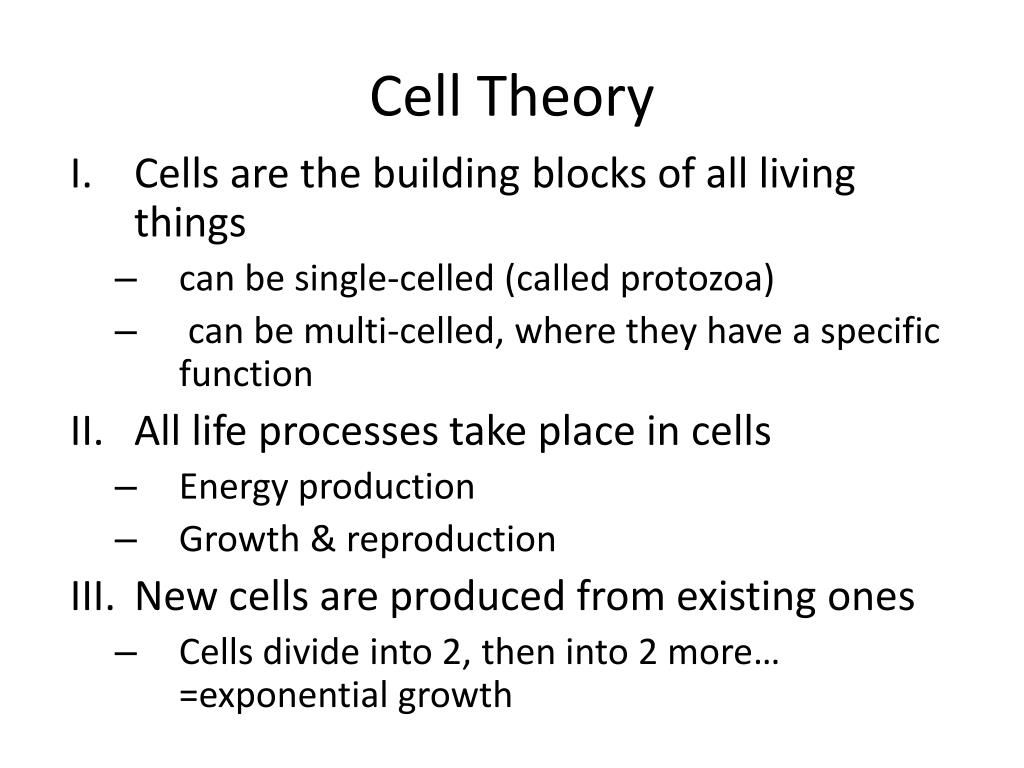 Cell Theory

I. Cells are the building blocks of all living things
– can be single-celled (called protozoa)
– can be multi-celled, where they have a specific function

II. All life processes take place in cells
– Energy production
– Growth & reproduction

III. New cells are produced from existing ones
– Cells divide into 2, then into 2 more… =exponential growth